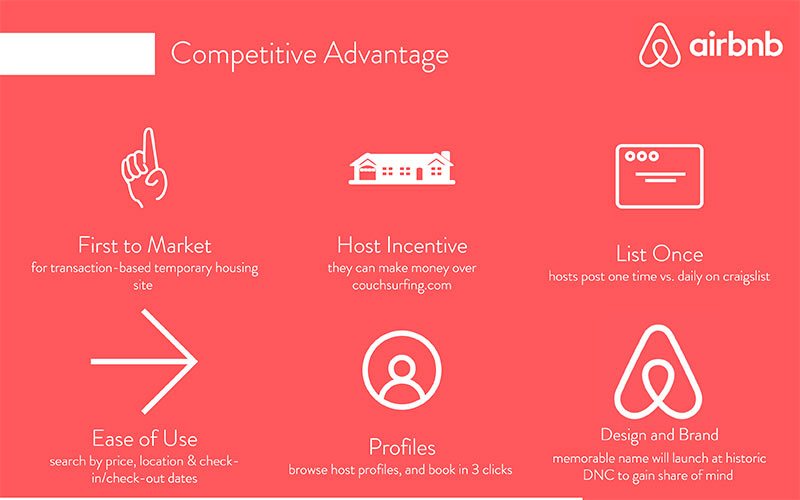 Competitive Advantage

airbnb

First to Market
for transaction-based temporary housing site

Host Incentive
they can make money over couchsurfing.com

List Once
hosts post one time vs. daily on craigslist

Ease of Use
search by price, location & check-in/check-out dates

Profiles
browse host profiles, and book in 3 clicks

Design and Brand
memorable name will launch at historic DNC to gain share of mind